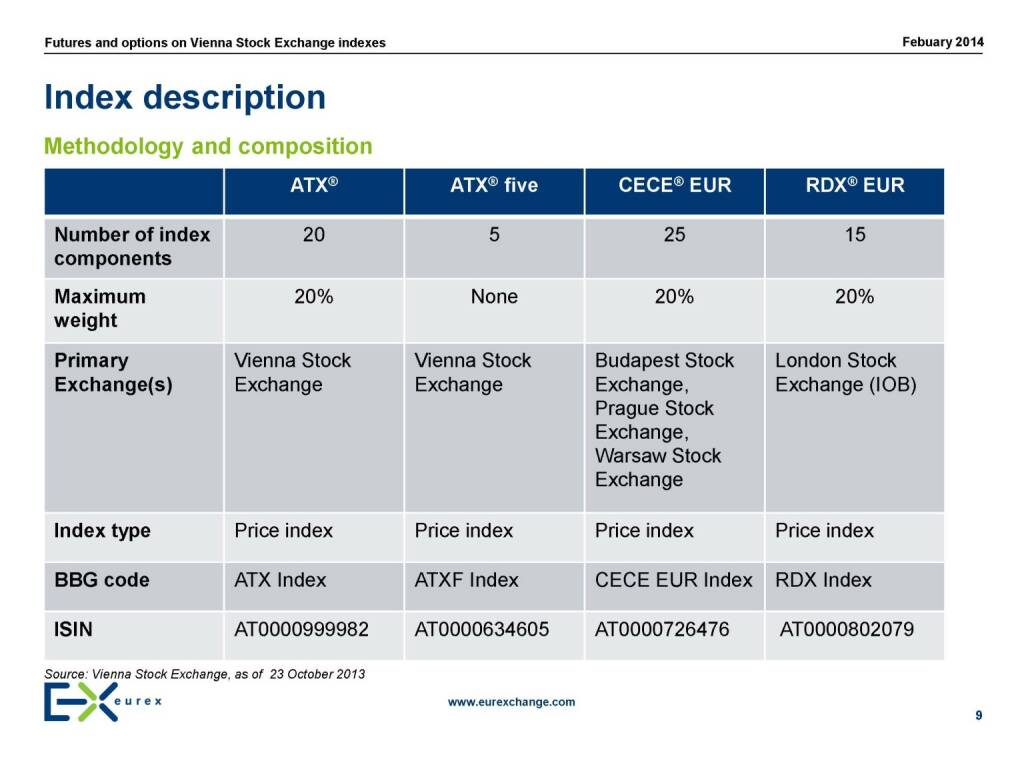 Futures and options on Vienna Stock Exchange indexes

Febuary 2014

Index description

Methodology and composition

| | ATX® | ATX® five | CECE® EUR | RDX® EUR |
|---|---|---|---|---|
| Number of index components | 20 | 5 | 25 | 15 |
| Maximum weight | 20% | None | 20% | 20% |
| Primary Exchange(s) | Vienna Stock Exchange | Vienna Stock Exchange | Budapest Stock Exchange, Prague Stock Exchange, Warsaw Stock Exchange | London Stock Exchange (IOB) |
| Index type | Price index | Price index | Price index | Price index |
| BBG code | ATX Index | ATXF Index | CECE EUR Index | RDX Index |
| ISIN | AT0000999982 | AT0000634605 | AT0000726476 | AT0000802079 |

Source: Vienna Stock Exchange, as of 23 October 2013

eurex

www.eurexchange.com

9